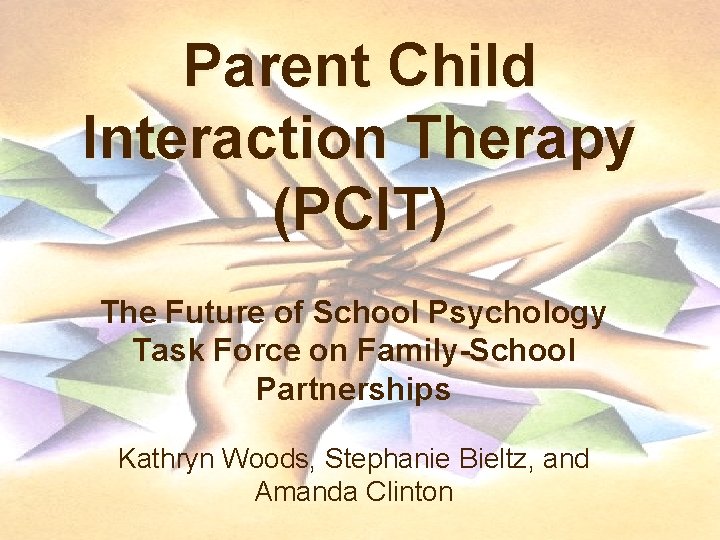 Parent Child Interaction Therapy (PCIT)

The Future of School Psychology Task Force on Family-School Partnerships

Kathryn Woods, Stephanie Bieltz, and Amanda Clinton